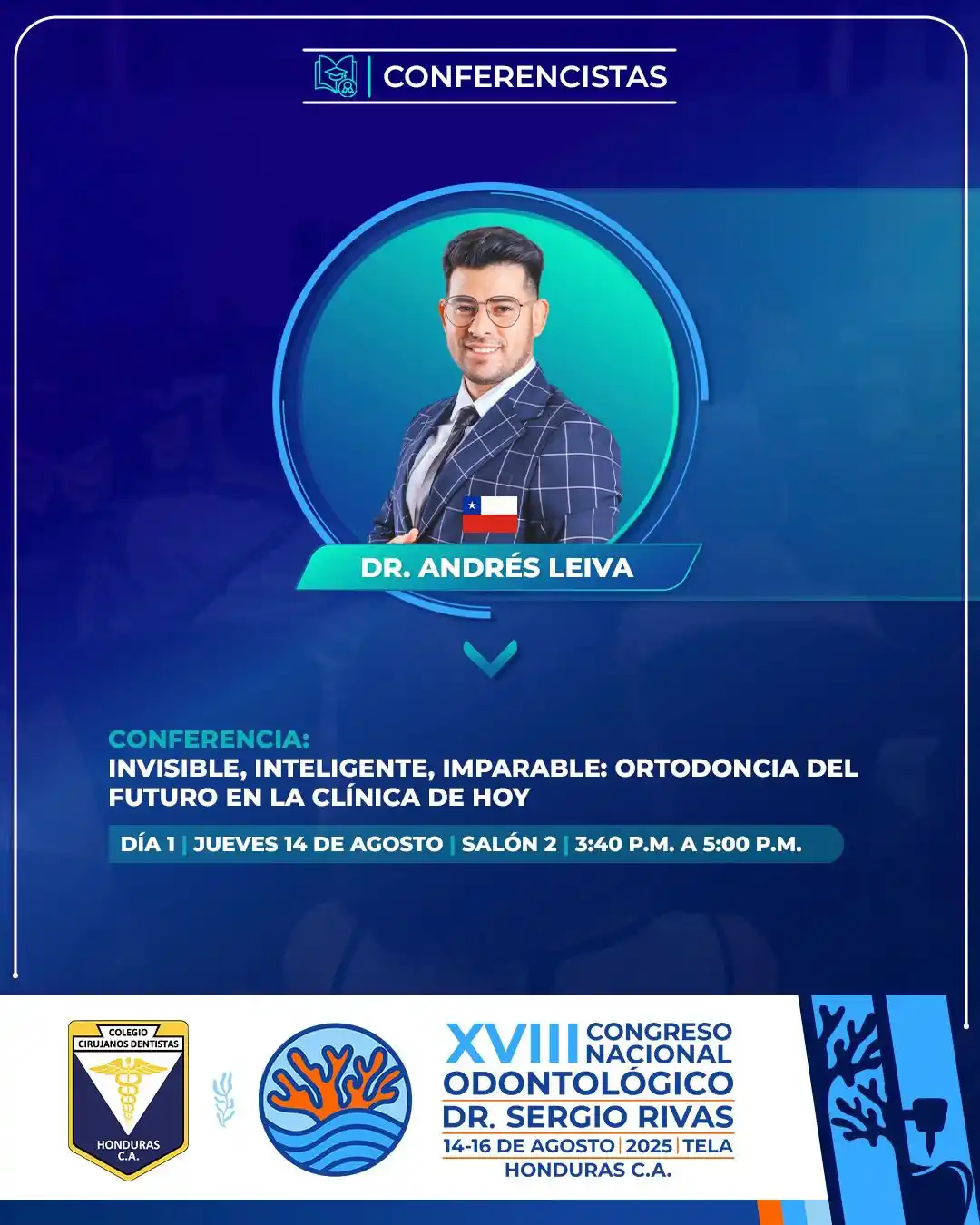 CONFERENCISTAS

DR. ANDRÉS LEIVA

CONFERENCIA:
INVISIBLE, INTELIGENTE, IMPARABLE: ORTODONCIA DEL FUTURO EN LA CLÍNICA DE HOY

DÍA 1 | JUEVES 14 DE AGOSTO | SALÓN 2 | 3:40 P.M. A 5:00 P.M.

COLEGIO CIRUJANOS DENTISTAS HONDURAS C.A.

XVIII CONGRESO NACIONAL ODONTOLÓGICO DR. SERGIO RIVAS
14-16 DE AGOSTO | 2025 | TELA
HONDURAS C.A.